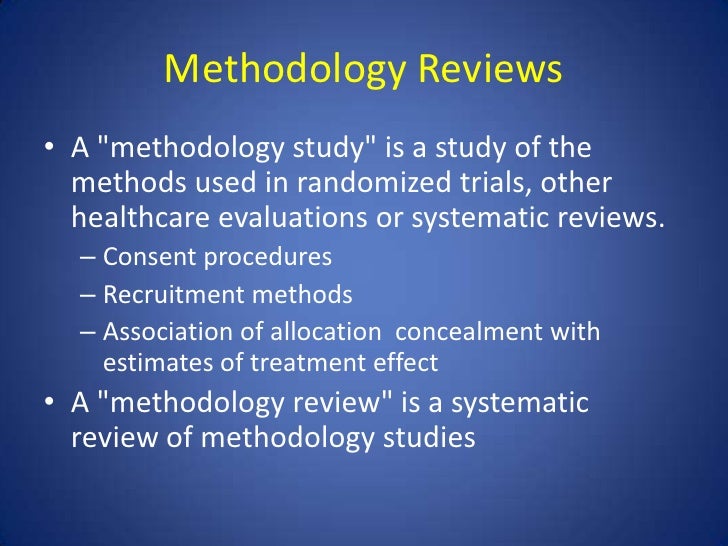 Methodology Reviews

• A "methodology study" is a study of the methods used in randomized trials, other healthcare evaluations or systematic reviews.
– Consent procedures
– Recruitment methods
– Association of allocation concealment with estimates of treatment effect
• A "methodology review" is a systematic review of methodology studies